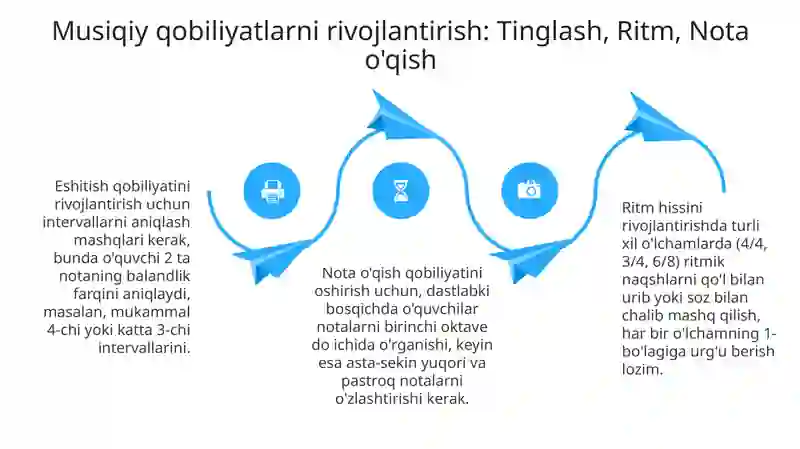 Musiqiy qobiliyatlarni rivojlantirish: Tinglash, Ritm, Nota o'qish

Eshitish qobiliyatini rivojlantirish uchun intervallarni aniqlash mashqlari kerak, bunda o'quvchi 2 ta notaning balandlik farqini aniqlaydi, masalan, mukammal 4-chi yoki katta 3-chi intervallarini.

Nota o'qish qobiliyatini oshirish uchun, dastlabki bosqichda o'quvchilar notalarni birinchi oktave do ichida o'rganishi, keyin esa asta-sekin yuqori va pastroq notalarni o'zlashtirishi kerak.

Ritm hissini rivojlantirishda turli xil o'lchamlarda (4/4, 3/4, 6/8) ritmik naqshlarni qo'l bilan urib yoki soz bilan chalib mashq qilish, har bir o'lchamning 1-bo'lagiga urg'u berish lozim.